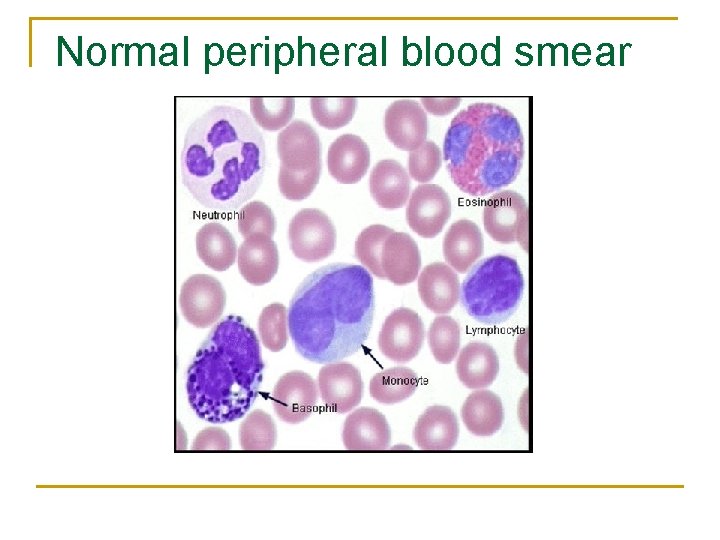 Normal peripheral blood smear

Neutrophil

Eosinophil

Lymphocyte

Monocyte

Basophil